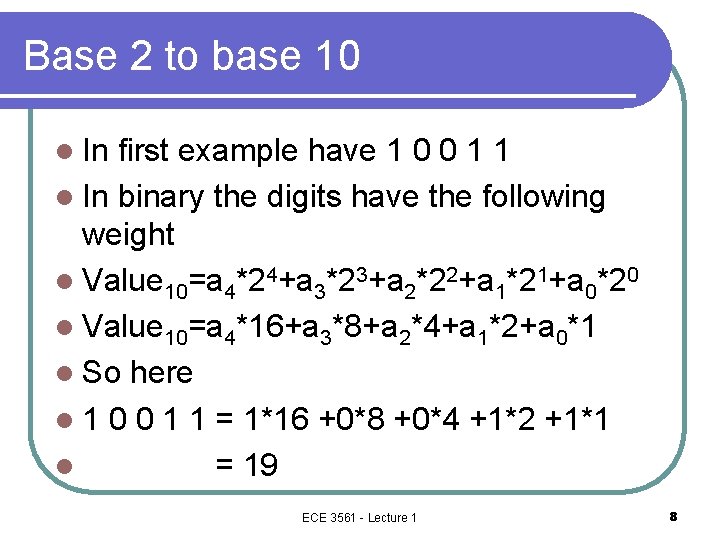 Base 2 to base 10

• In first example have 1 0 0 1 1
• In binary the digits have the following weight
• $Value_{10}=a_4*2^4+a_3*2^3+a_2*2^2+a_1*2^1+a_0*2^0$
• $Value_{10}=a_4*16+a_3*8+a_2*4+a_1*2+a_0*1$
• So here
• 1 0 0 1 1 = 1*16 +0*8 +0*4 +1*2 +1*1
• = 19

ECE 3561 - Lecture 1

8